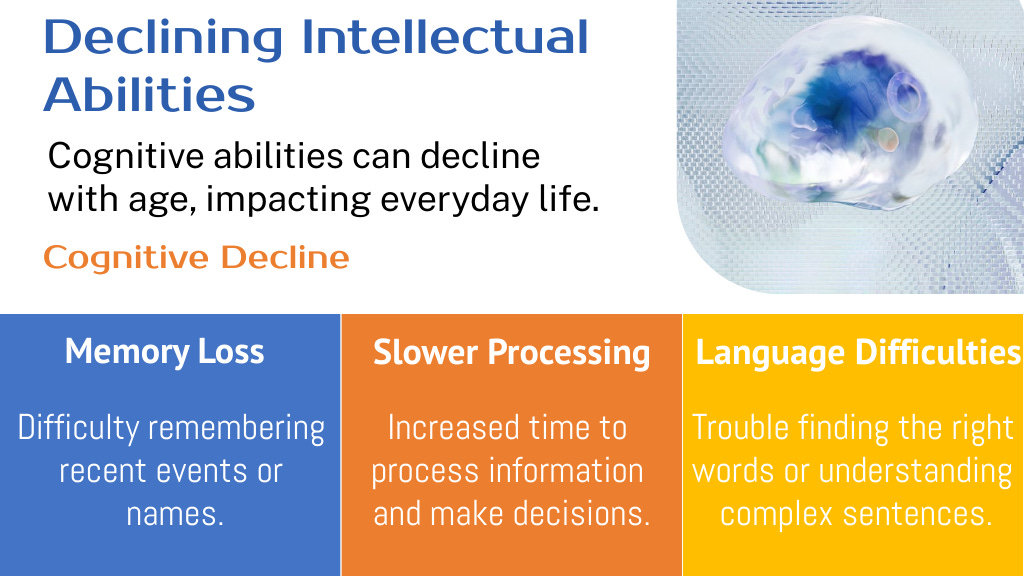 Declining Intellectual Abilities

Cognitive abilities can decline with age, impacting everyday life.

Cognitive Decline

Memory Loss

Difficulty remembering recent events or names.

Slower Processing

Increased time to process information and make decisions.

Language Difficulties

Trouble finding the right words or understanding complex sentences.